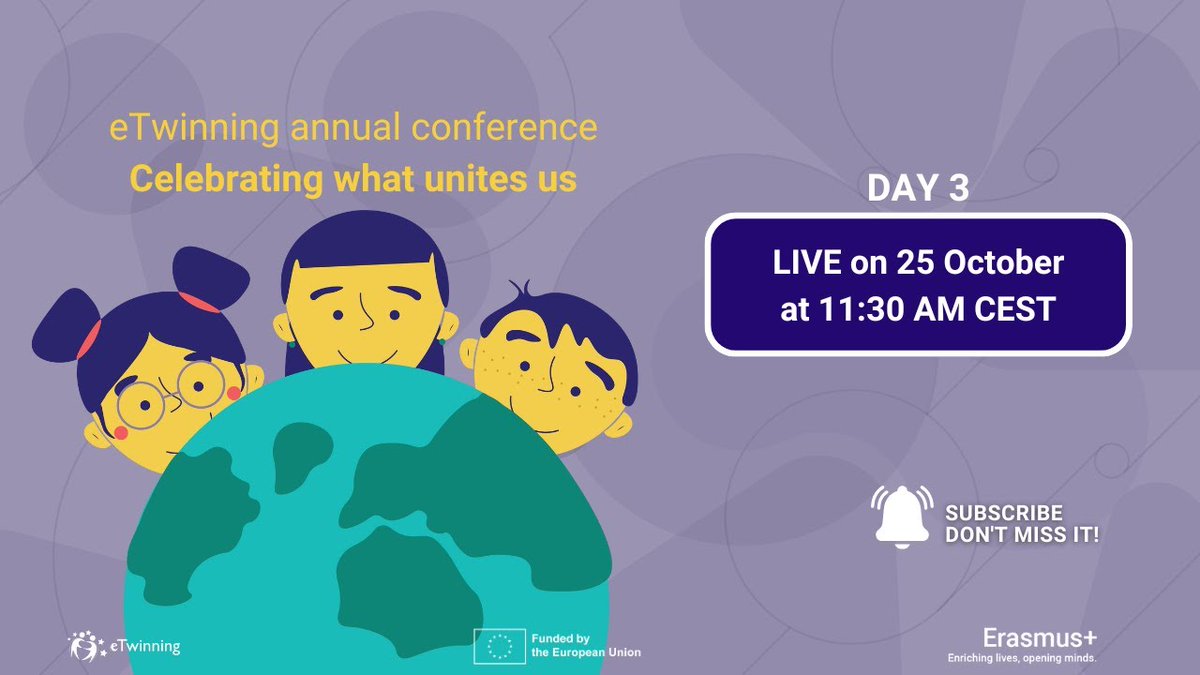 eTwinning annual conference
Celebrating what unites us

DAY 3

LIVE on 25 October at 11:30 AM CEST

SUBSCRIBE
DON'T MISS IT!

eTwinning

Funded by the European Union

Erasmus+
Enriching lives, opening minds.